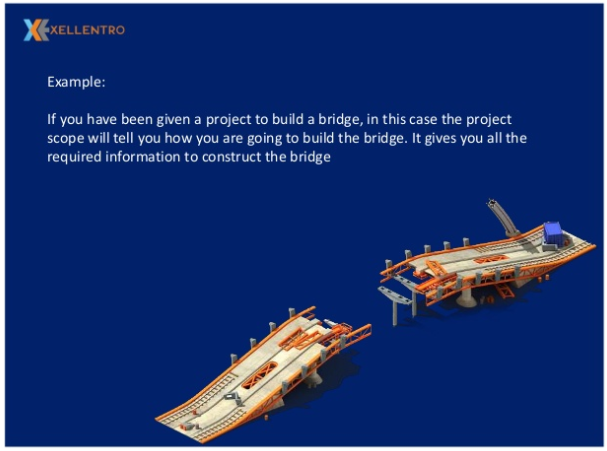 XELLENTRO

Example:

If you have been given a project to build a bridge, in this case the project scope will tell you how you are going to build the bridge. It gives you all the required information to construct the bridge